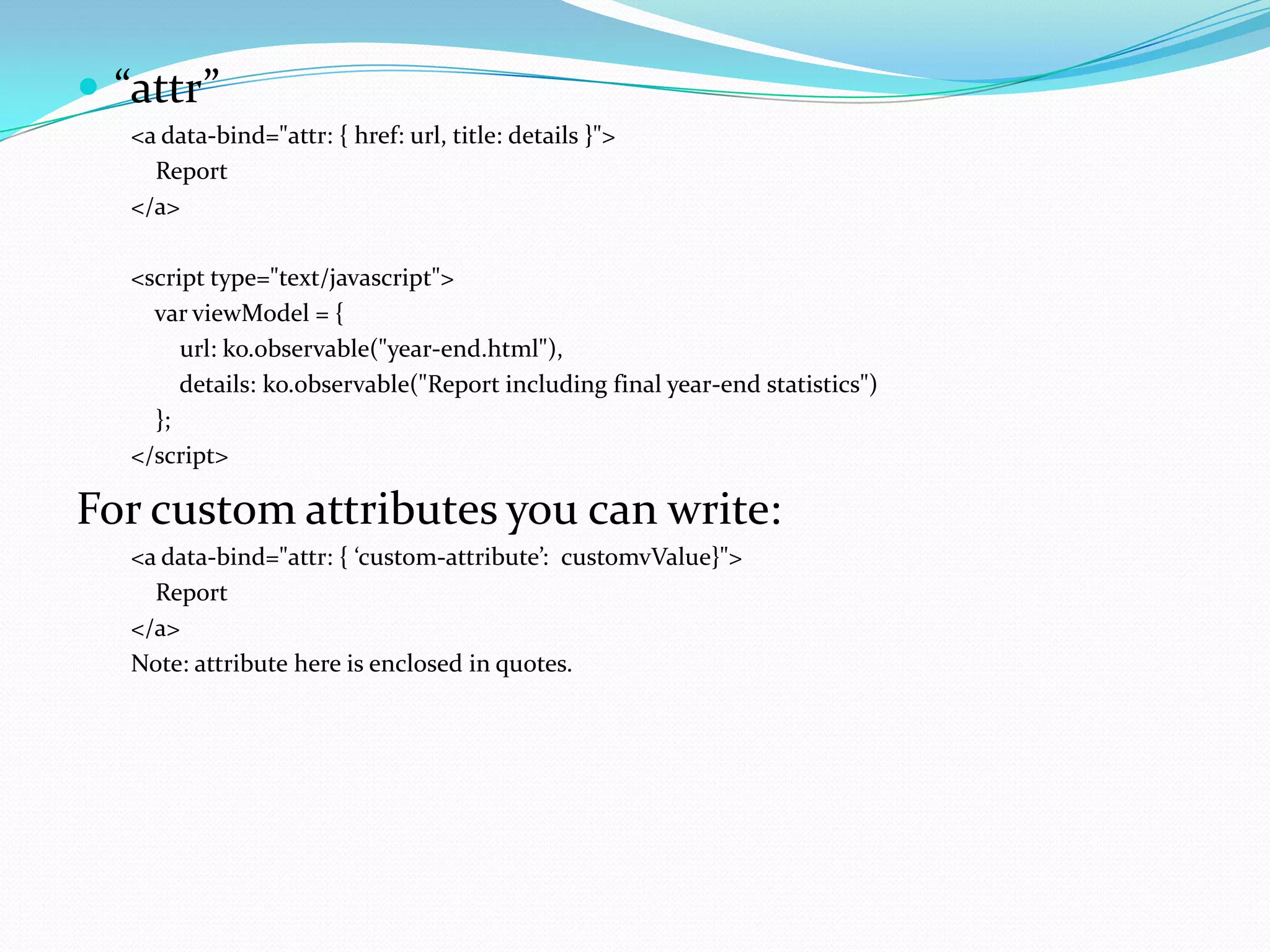 “attr”

<a data-bind="attr: { href: url, title: details }">
Report
</a>

<script type="text/javascript">
var viewModel = {
url: ko.observable("year-end.html"),
details: ko.observable("Report including final year-end statistics")
};
</script>

For custom attributes you can write:

<a data-bind="attr: { ‘custom-attribute’: customvValue}">
Report
</a>
Note: attribute here is enclosed in quotes.